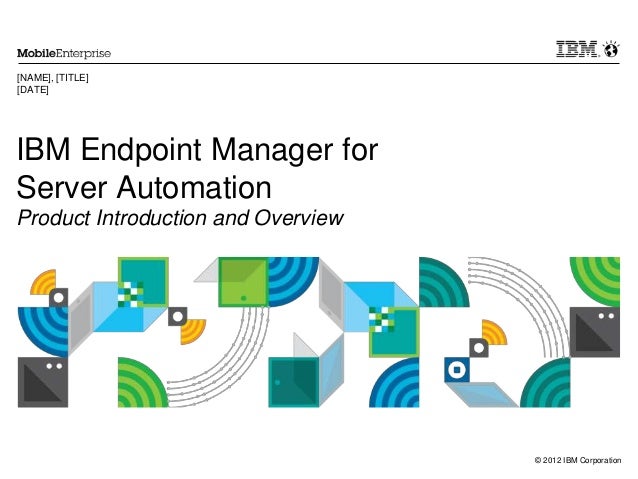 MobileEnterprise

IBM

[NAME], [TITLE]
[DATE]

IBM Endpoint Manager for Server Automation
Product Introduction and Overview

© 2012 IBM Corporation